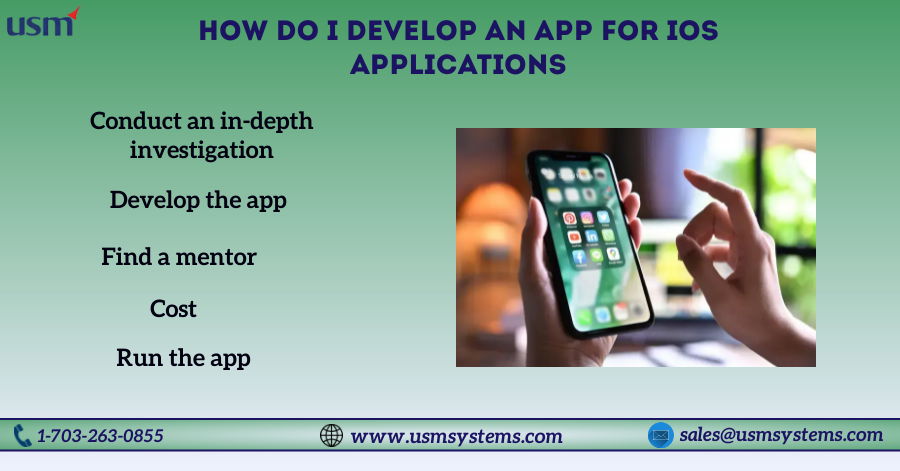 usm

HOW DO I DEVELOP AN APP FOR IOS APPLICATIONS

Conduct an in-depth investigation

Develop the app

Find a mentor

Cost

Run the app

1-703-263-0855

www.usmsystems.com

sales@usmsystems.com